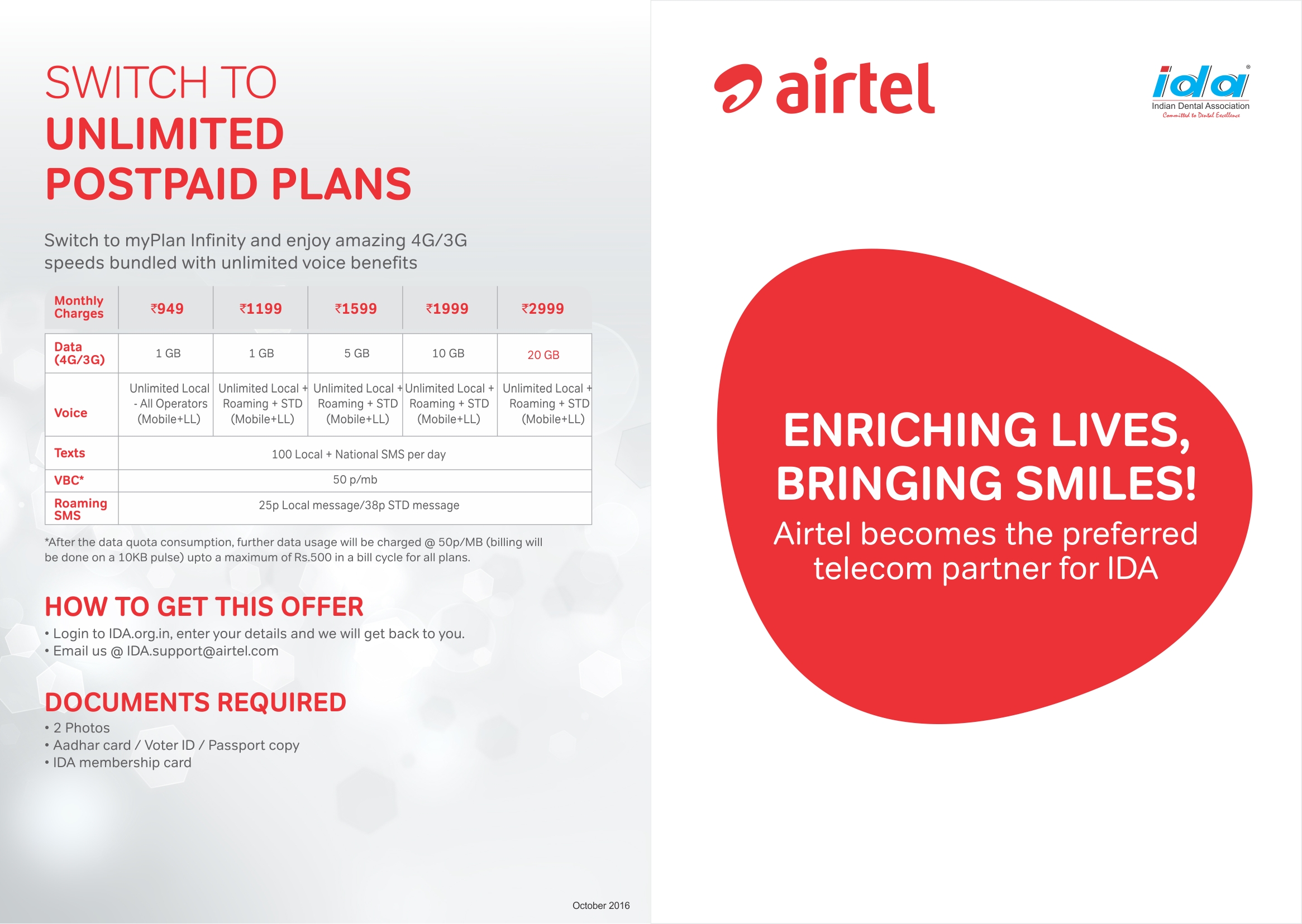 SWITCH TO
UNLIMITED
POSTPAID PLANS

Switch to myPlan Infinity and enjoy amazing 4G/3G speeds bundled with unlimited voice benefits

| Monthly Charges | ₹949 | ₹1199 | ₹1599 | ₹1999 | ₹2999 |
|---|---|---|---|---|---|
| Data (4G/3G) | 1 GB | 1 GB | 5 GB | 10 GB | 20 GB |
| Voice | Unlimited Local - All Operators (Mobile+LL) | Unlimited Local + Roaming + STD (Mobile+LL) | Unlimited Local + Roaming + STD (Mobile+LL) | Unlimited Local + Roaming + STD (Mobile+LL) | Unlimited Local + Roaming + STD (Mobile+LL) |
| Texts | 100 Local + National SMS per day | | | | |
| VBC* | 50 p/mb | | | | |
| Roaming SMS | 25p Local message/38p STD message | | | | |

*After the data quota consumption, further data usage will be charged @ 50p/MB (billing will be done on a 10KB pulse) upto a maximum of Rs.500 in a bill cycle for all plans.

HOW TO GET THIS OFFER
• Login to IDA.org.in, enter your details and we will get back to you.
• Email us @ IDA.support@airtel.com

DOCUMENTS REQUIRED
• 2 Photos
• Aadhar card / Voter ID / Passport copy
• IDA membership card

October 2016

airtel

ida®
Indian Dental Association
Committed to Dental Excellence

ENRICHING LIVES, BRINGING SMILES!
Airtel becomes the preferred telecom partner for IDA